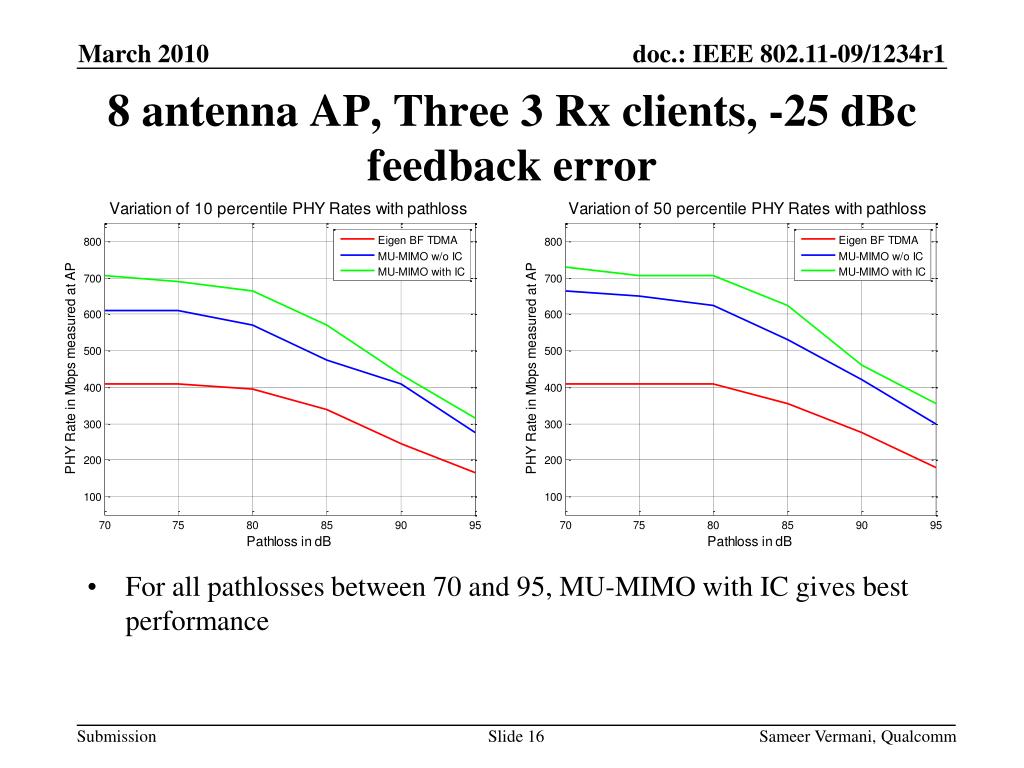 March 2010

doc.: IEEE 802.11-09/1234r1

8 antenna AP, Three 3 Rx clients, -25 dBc feedback error

Variation of 10 percentile PHY Rates with pathloss

Eigen BF TDMA
MU-MIMO w/o IC
MU-MIMO with IC

PHY Rate in Mbps measured at AP

800
700
600
500
400
300
200
100

70 75 80 85 90 95

Pathloss in dB

Variation of 50 percentile PHY Rates with pathloss

Eigen BF TDMA
MU-MIMO w/o IC
MU-MIMO with IC

PHY Rate in Mbps measured at AP

800
700
600
500
400
300
200
100

70 75 80 85 90 95

Pathloss in dB

• For all pathlosses between 70 and 95, MU-MIMO with IC gives best performance

Submission

Slide 16

Sameer Vermani, Qualcomm